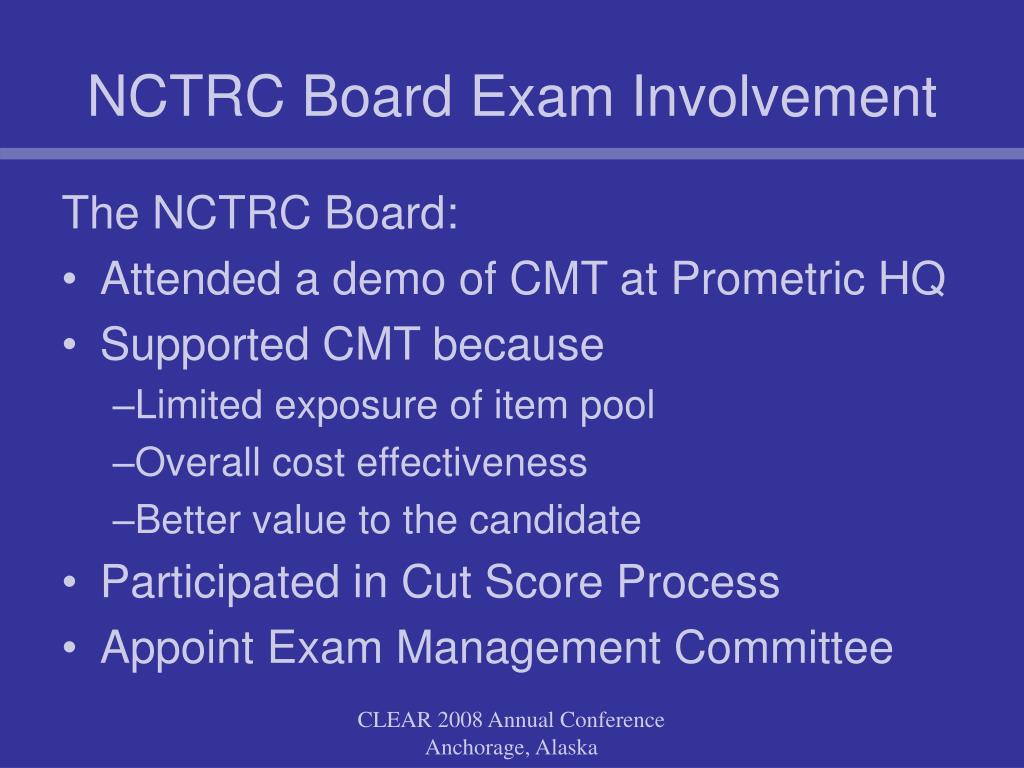 NCTRC Board Exam Involvement

The NCTRC Board:

• Attended a demo of CMT at Prometric HQ
• Supported CMT because
–Limited exposure of item pool
–Overall cost effectiveness
–Better value to the candidate
• Participated in Cut Score Process
• Appoint Exam Management Committee

CLEAR 2008 Annual Conference
Anchorage, Alaska